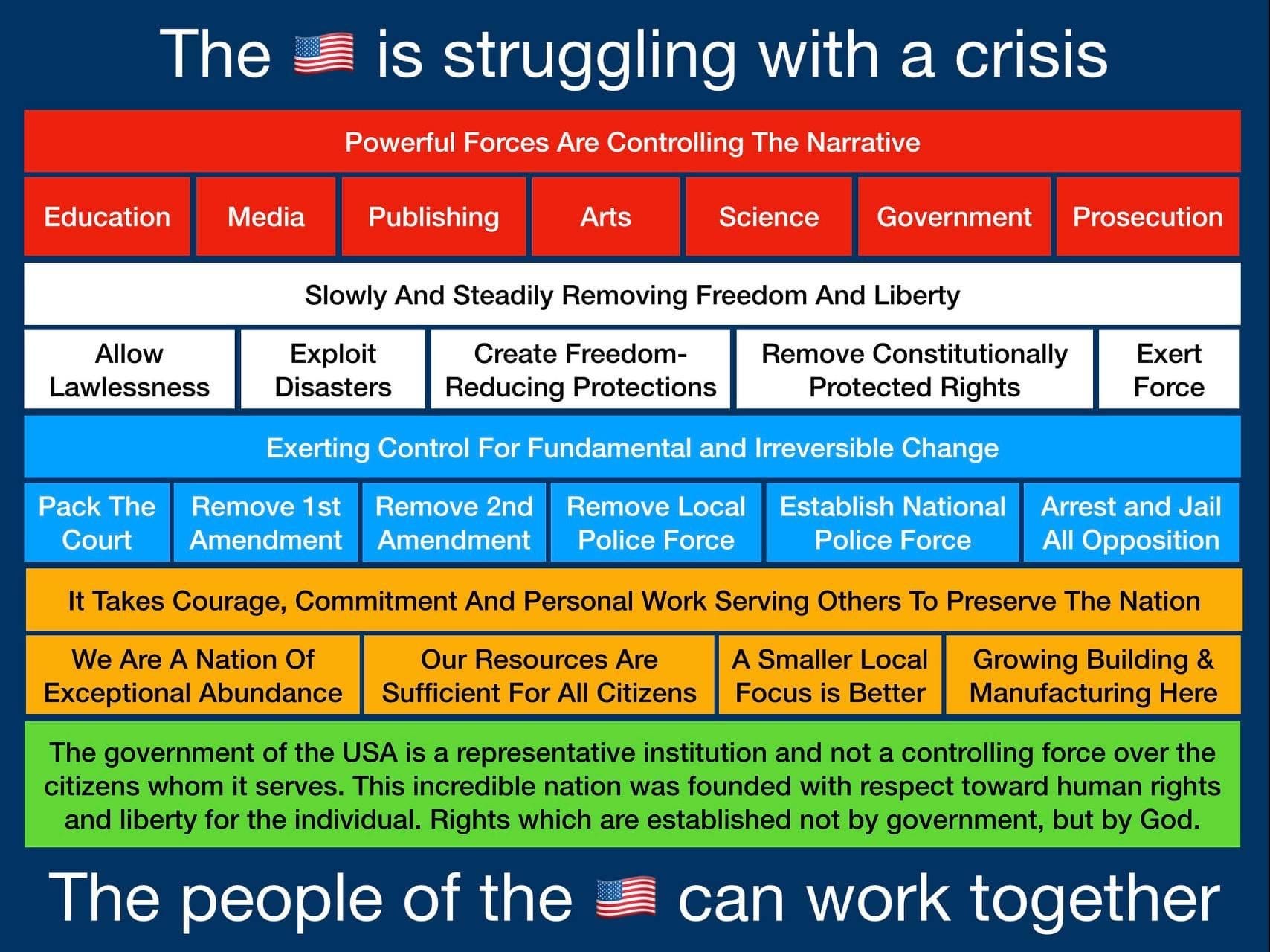 The 🇺🇸 is struggling with a crisis

Powerful Forces Are Controlling The Narrative

Education

Media

Publishing

Arts

Science

Government

Prosecution

Slowly And Steadily Removing Freedom And Liberty

Allow Lawlessness

Exploit Disasters

Create Freedom-Reducing Protections

Remove Constitutionally Protected Rights

Exert Force

Exerting Control For Fundamental and Irreversible Change

Pack The Court

Remove 1st Amendment

Remove 2nd Amendment

Remove Local Police Force

Establish National Police Force

Arrest and Jail All Opposition

It Takes Courage, Commitment And Personal Work Serving Others To Preserve The Nation

We Are A Nation Of Exceptional Abundance

Our Resources Are Sufficient For All Citizens

A Smaller Local Focus is Better

Growing Building & Manufacturing Here

The government of the USA is a representative institution and not a controlling force over the citizens whom it serves. This incredible nation was founded with respect toward human rights and liberty for the individual. Rights which are established not by government, but by God.

The people of the 🇺🇸 can work together